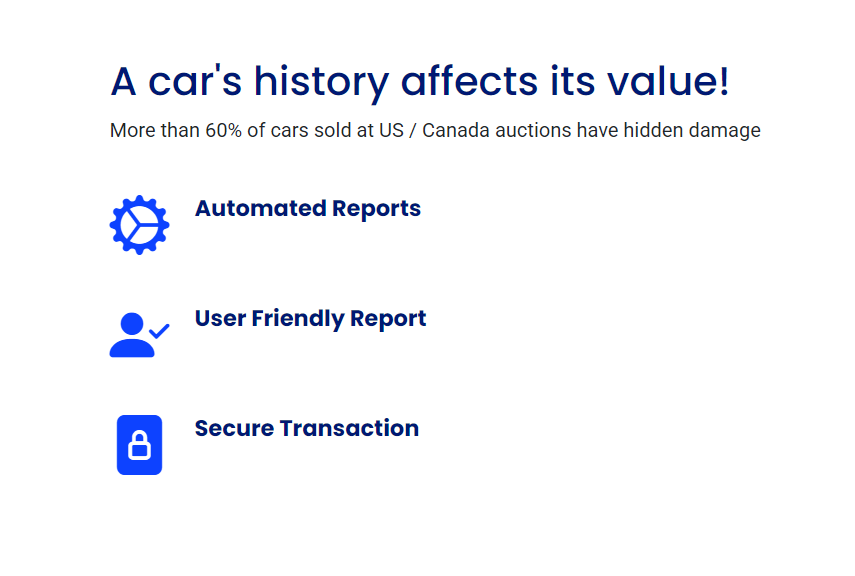 A car's history affects its value!

More than 60% of cars sold at US / Canada auctions have hidden damage

Automated Reports

User Friendly Report

Secure Transaction